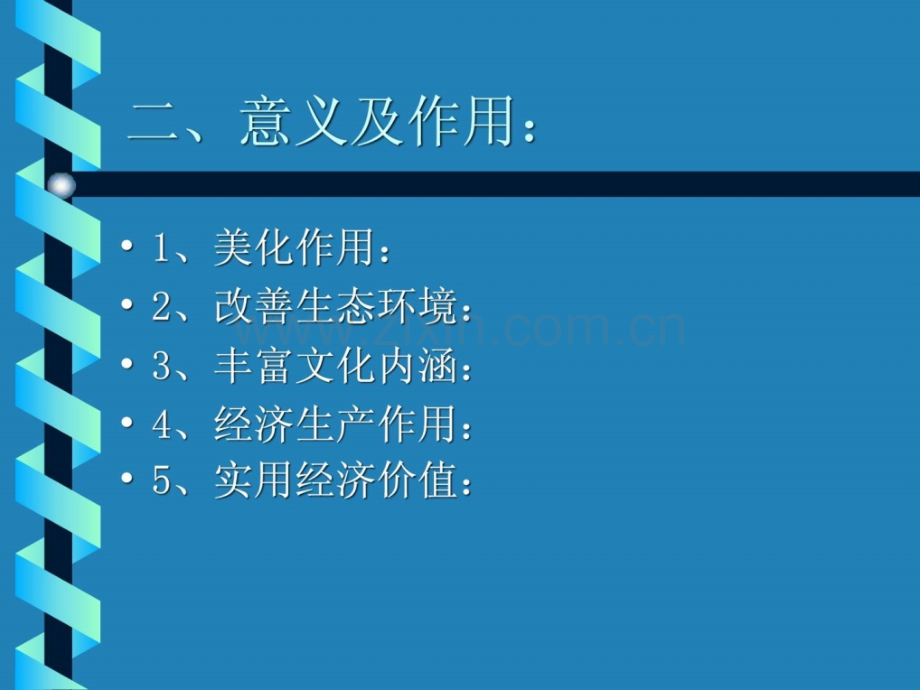 二、意义及作用：

• 1、美化作用：
• 2、改善生态环境：
• 3、丰富文化内涵：
• 4、经济生产作用：
• 5、实用经济价值：

www.zixin.com.cn